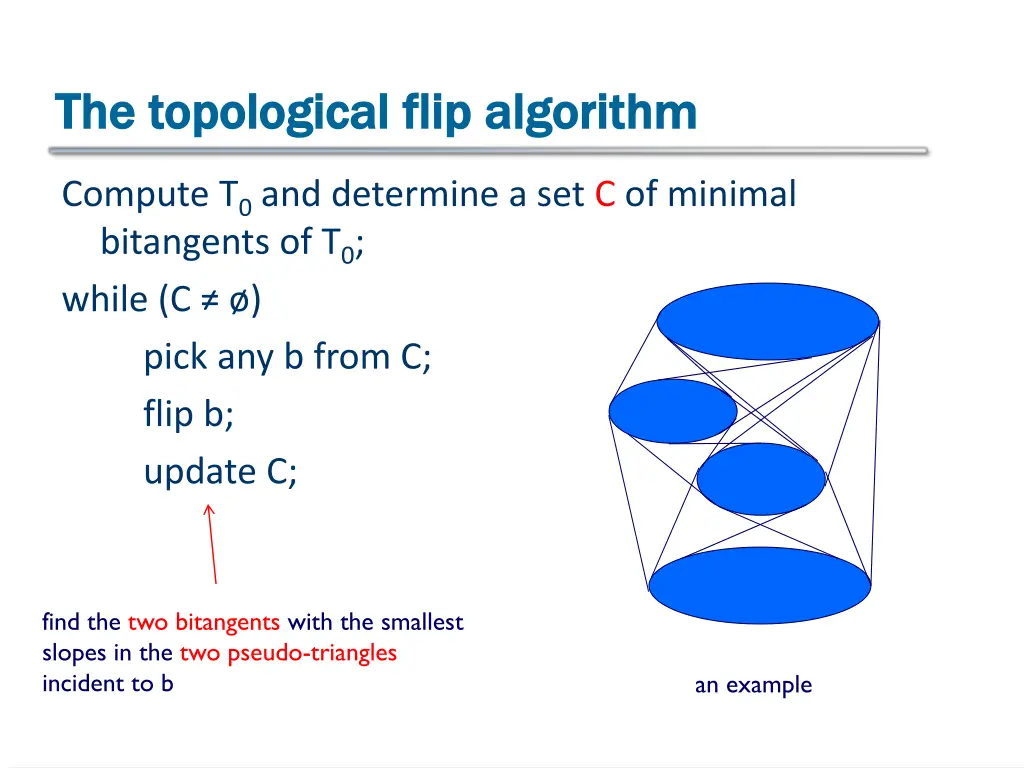 The topological flip algorithm

Compute $T_0$ and determine a set C of minimal bitangents of $T_0$;

while (C ≠ ø)

pick any b from C;

flip b;

update C;

find the two bitangents with the smallest slopes in the two pseudo-triangles incident to b

an example